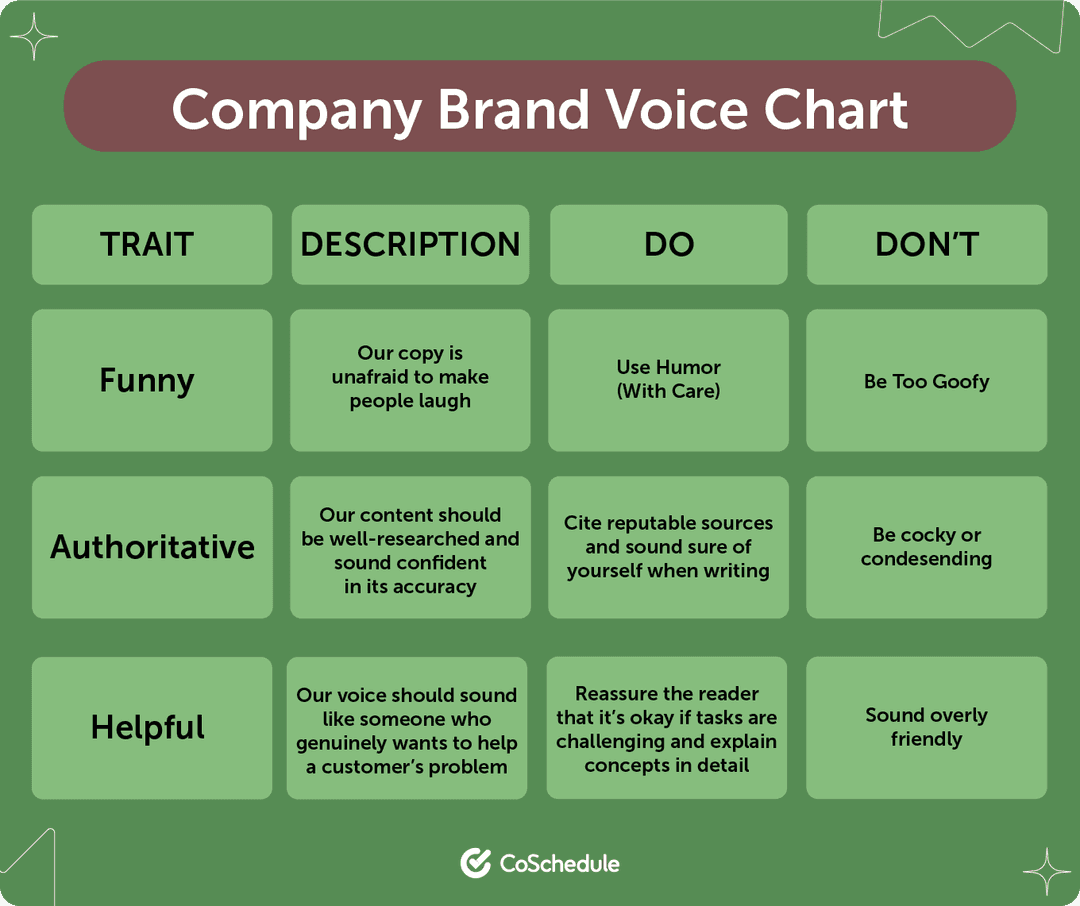 Company Brand Voice Chart

| TRAIT | DESCRIPTION | DO | DON'T |
|---|---|---|---|
| Funny | Our copy is unafraid to make people laugh | Use Humor (With Care) | Be Too Goofy |
| Authoritative | Our content should be well-researched and sound confident in its accuracy | Cite reputable sources and sound sure of yourself when writing | Be cocky or condesending |
| Helpful | Our voice should sound like someone who genuinely wants to help a customer's problem | Reassure the reader that it's okay if tasks are challenging and explain concepts in detail | Sound overly friendly |

CoSchedule